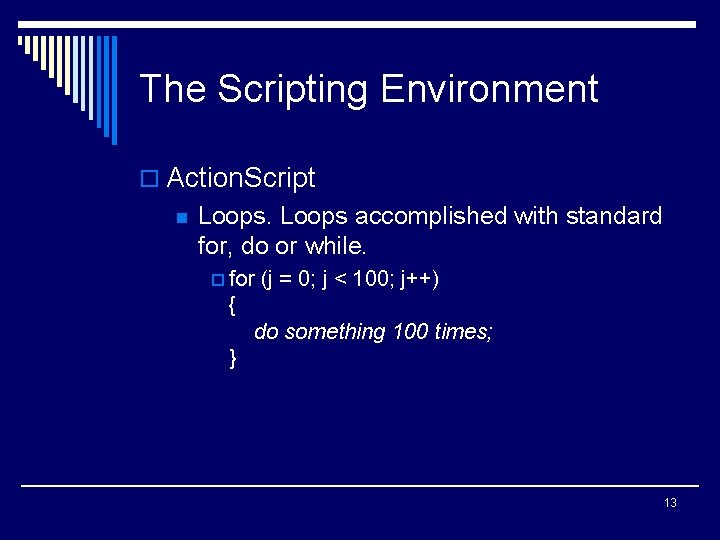 The Scripting Environment

ActionScript

Loops. Loops accomplished with standard for, do or while.

for (j = 0; j < 100; j++)
{
do something 100 times;
}

13